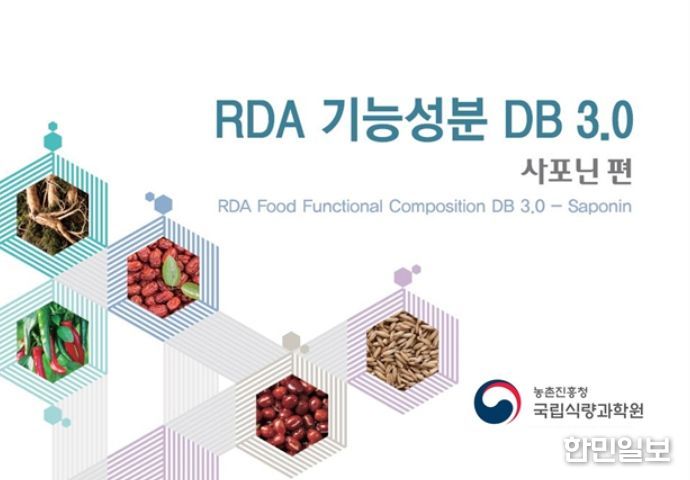 RDA 기능성분 DB 3.0

사포닌 편

RDA Food Functional Composition DB 3.0 – Saponin

농촌진흥청
국립식량과학원

한민일보